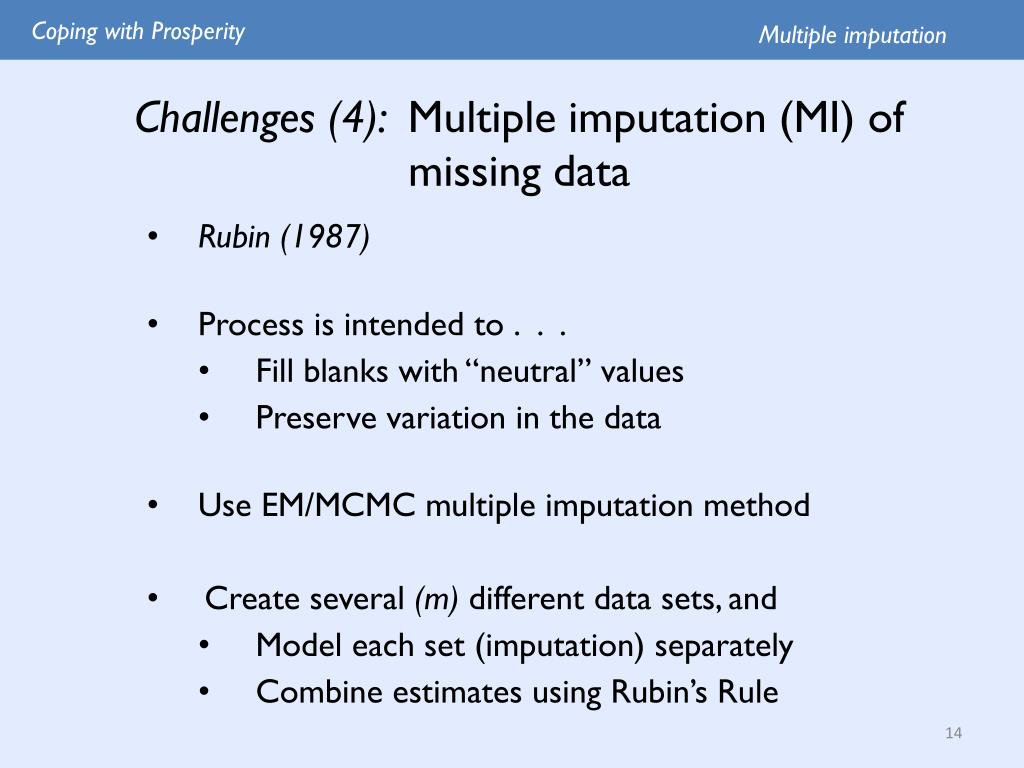 Coping with Prosperity

Multiple imputation

Challenges (4): Multiple imputation (MI) of missing data

• Rubin (1987)

• Process is intended to . . .
  • Fill blanks with “neutral” values
  • Preserve variation in the data

• Use EM/MCMC multiple imputation method

• Create several (m) different data sets, and
  • Model each set (imputation) separately
  • Combine estimates using Rubin’s Rule

14